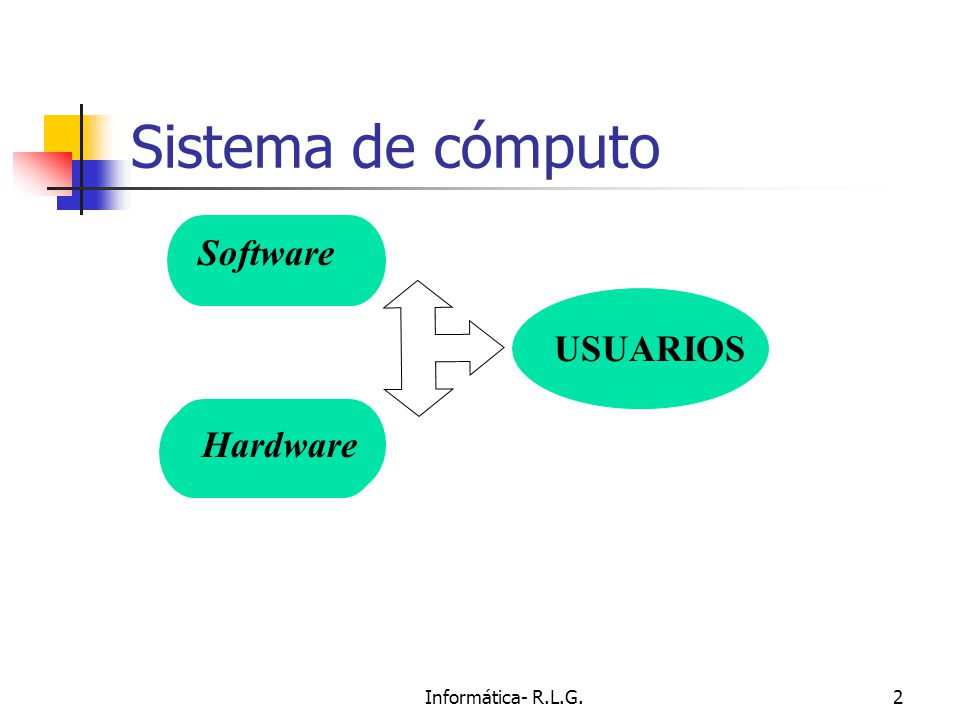 Sistema de cómputo

Software

USUARIOS

Hardware

Informática- R.L.G.

2